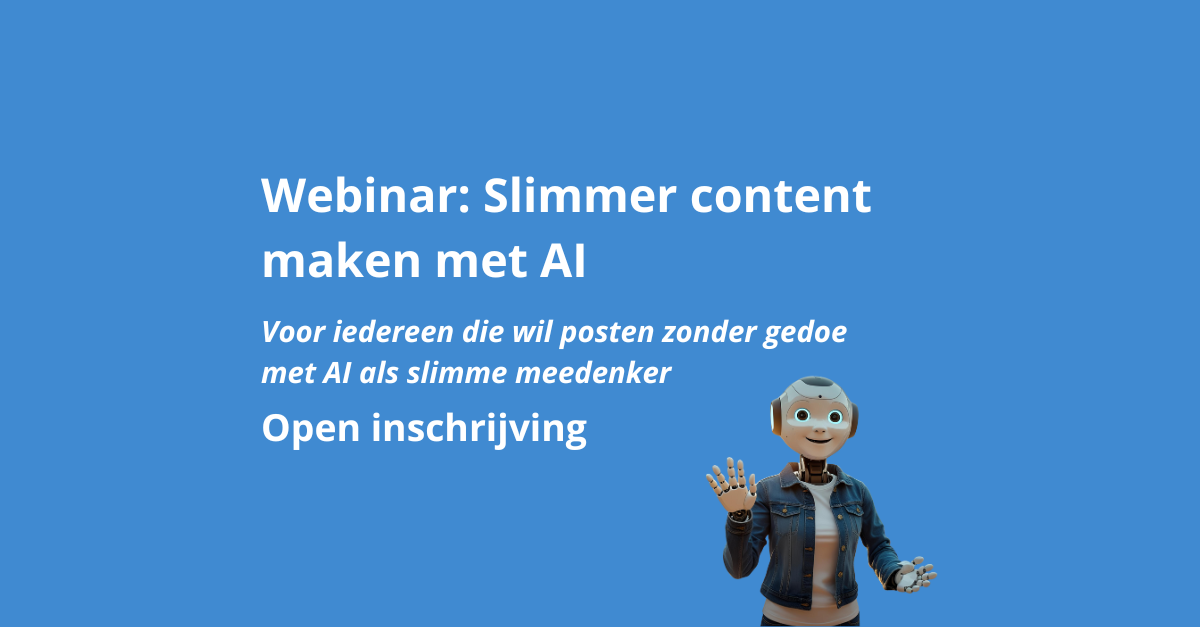 Webinar: Slimmer content maken met AI

Voor iedereen die wil posten zonder gedoe met AI als slimme meedenker

Open inschrijving